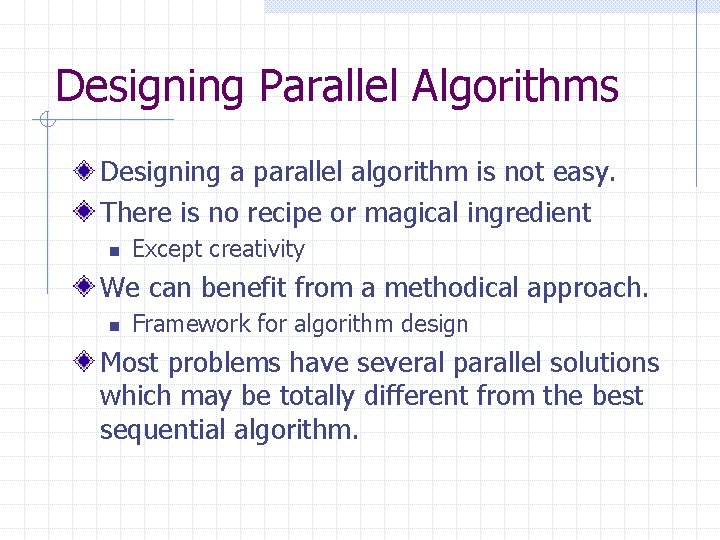 Designing Parallel Algorithms

Designing a parallel algorithm is not easy.

There is no recipe or magical ingredient

Except creativity

We can benefit from a methodical approach.

Framework for algorithm design

Most problems have several parallel solutions which may be totally different from the best sequential algorithm.